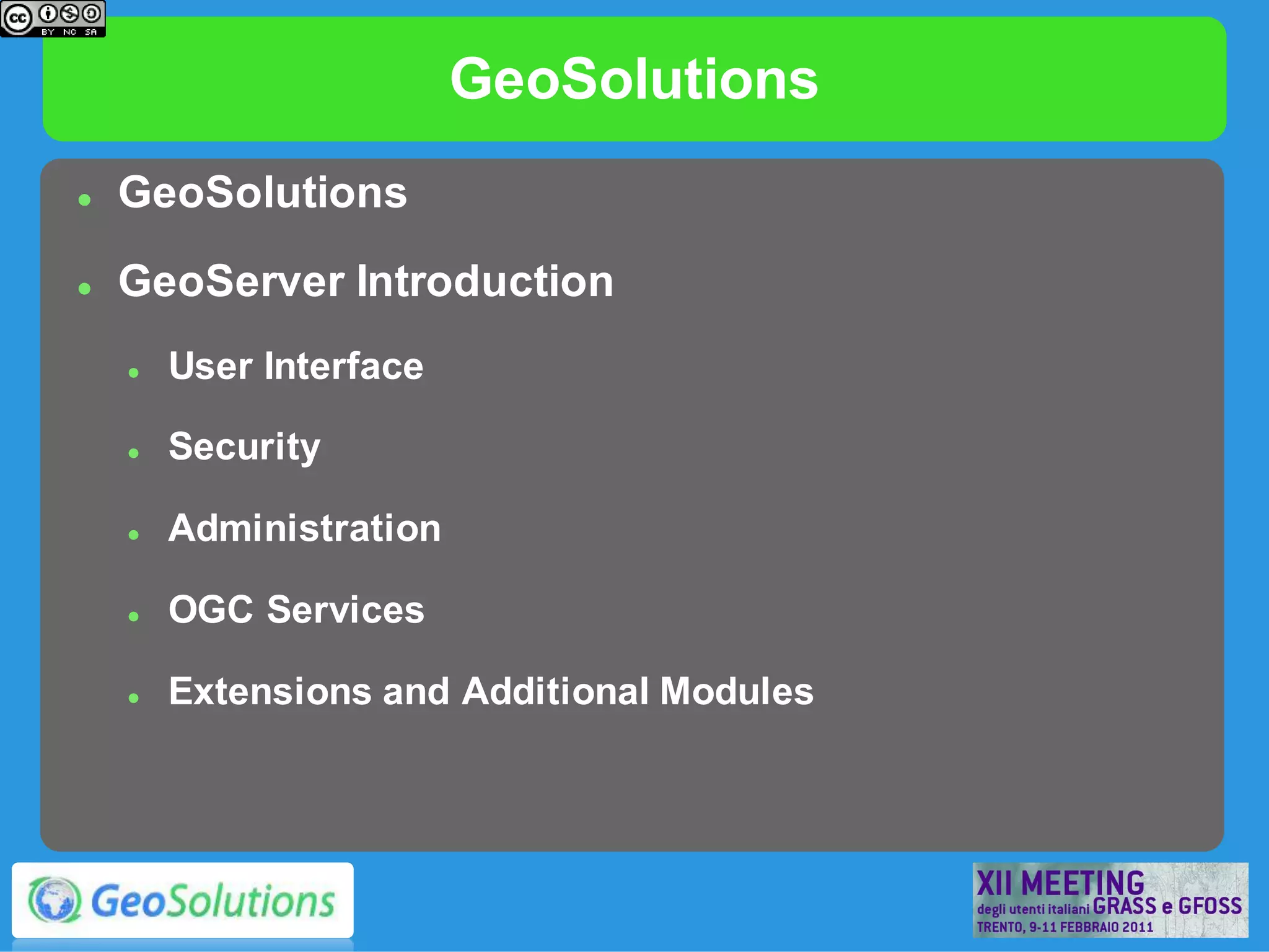 cc BY NC SA

GeoSolutions

- GeoSolutions
- GeoServer Introduction
  - User Interface
  - Security
  - Administration
  - OGC Services
  - Extensions and Additional Modules

GeoSolutions

XII MEETING degli utenti italiani GRASS e GFOSS
TRENTO, 9-11 FEBBRAIO 2011